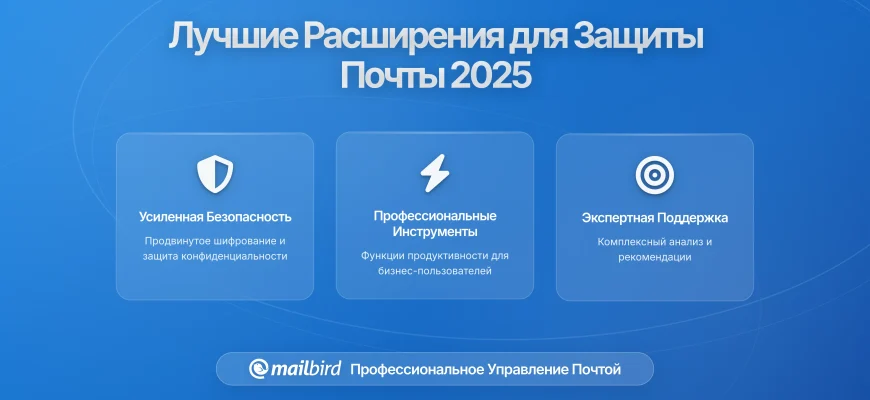 Лучшие Расширения для Защиты Почты 2025

Усиленная Безопасность

Продвинутое шифрование и защита конфиденциальности

Профессиональные Инструменты

Функции продуктивности для бизнес-пользователей

Экспертная Поддержка

Комплексный анализ и рекомендации

mailbird Профессиональное Управление Почтой